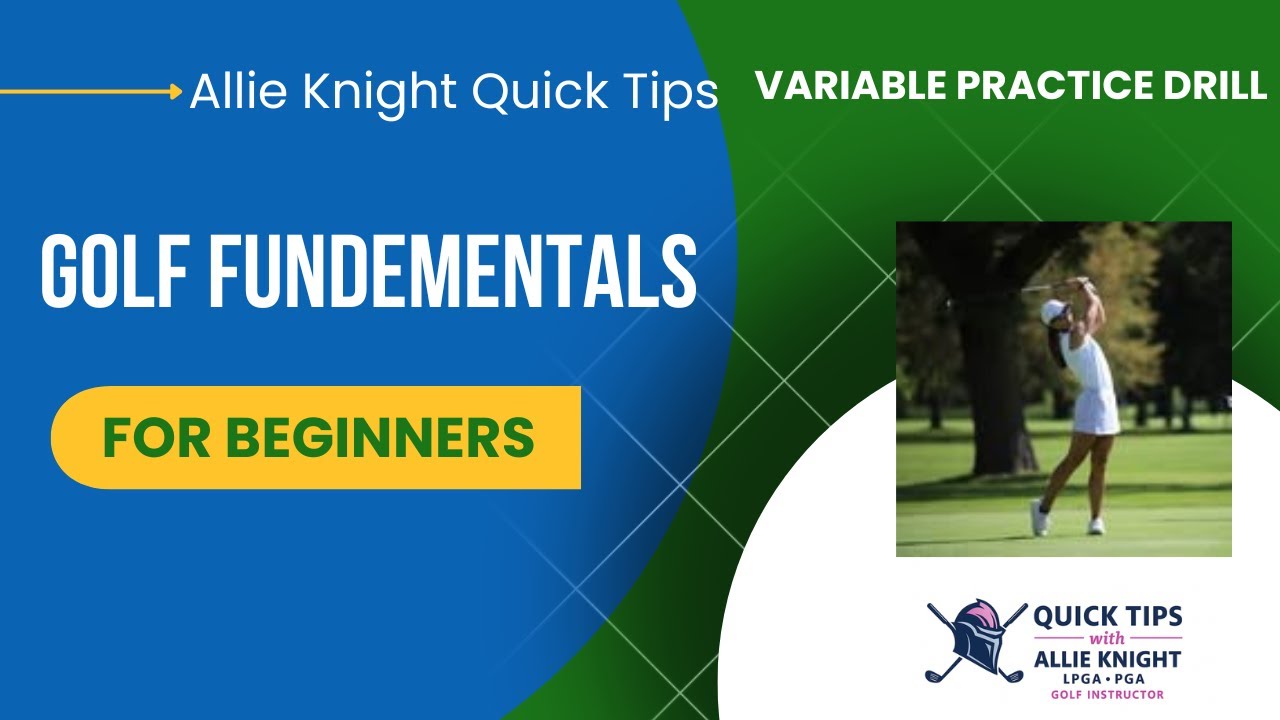 Allie Knight Quick Tips

VARIABLE PRACTICE DRILL

GOLF FUNDEMENTALS

FOR BEGINNERS

QUICK TIPS
with
ALLIE KNIGHT
LPGA • PGA
GOLF INSTRUCTOR